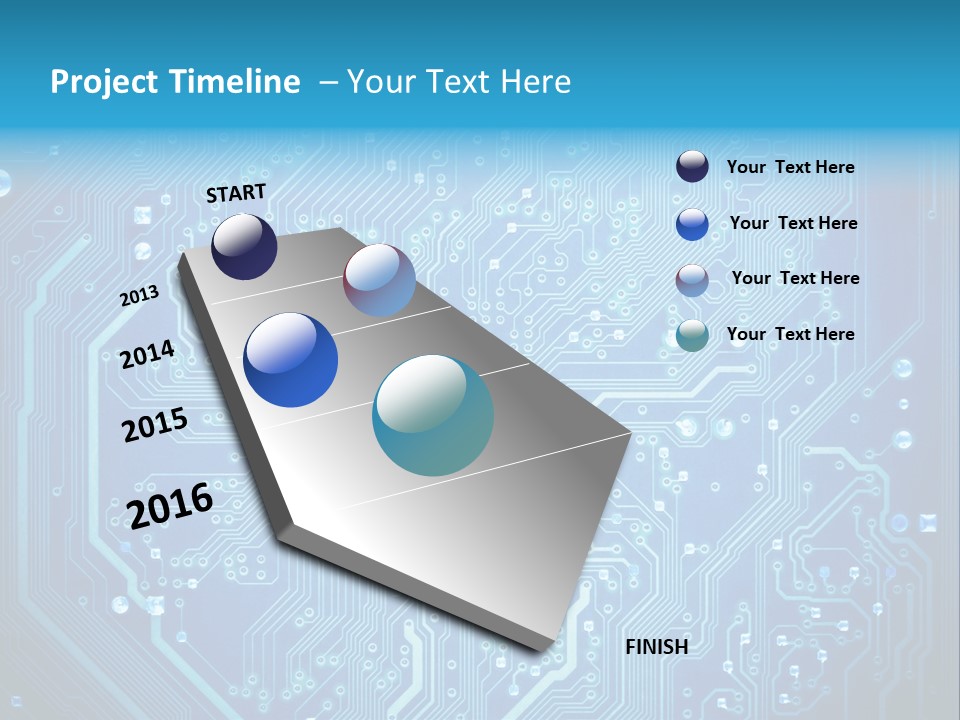 Project Timeline – Your Text Here

START

2013

2014

2015

2016

FINISH

Your Text Here

Your Text Here

Your Text Here

Your Text Here